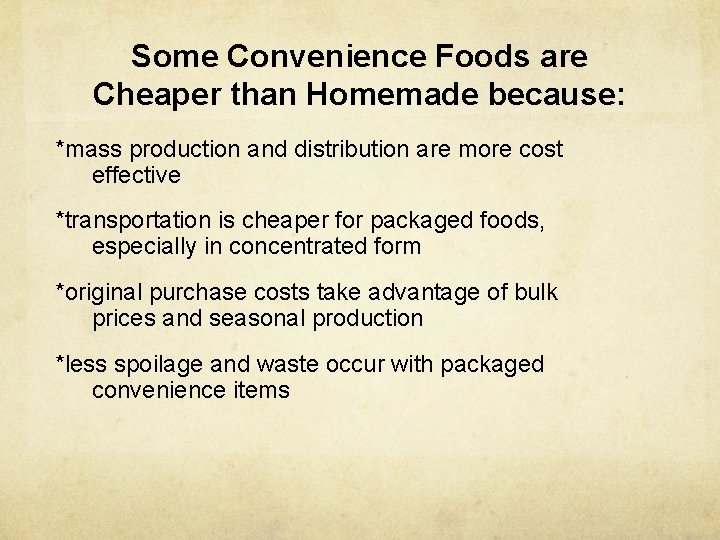 Some Convenience Foods are Cheaper than Homemade because:

*mass production and distribution are more cost effective

*transportation is cheaper for packaged foods, especially in concentrated form

*original purchase costs take advantage of bulk prices and seasonal production

*less spoilage and waste occur with packaged convenience items